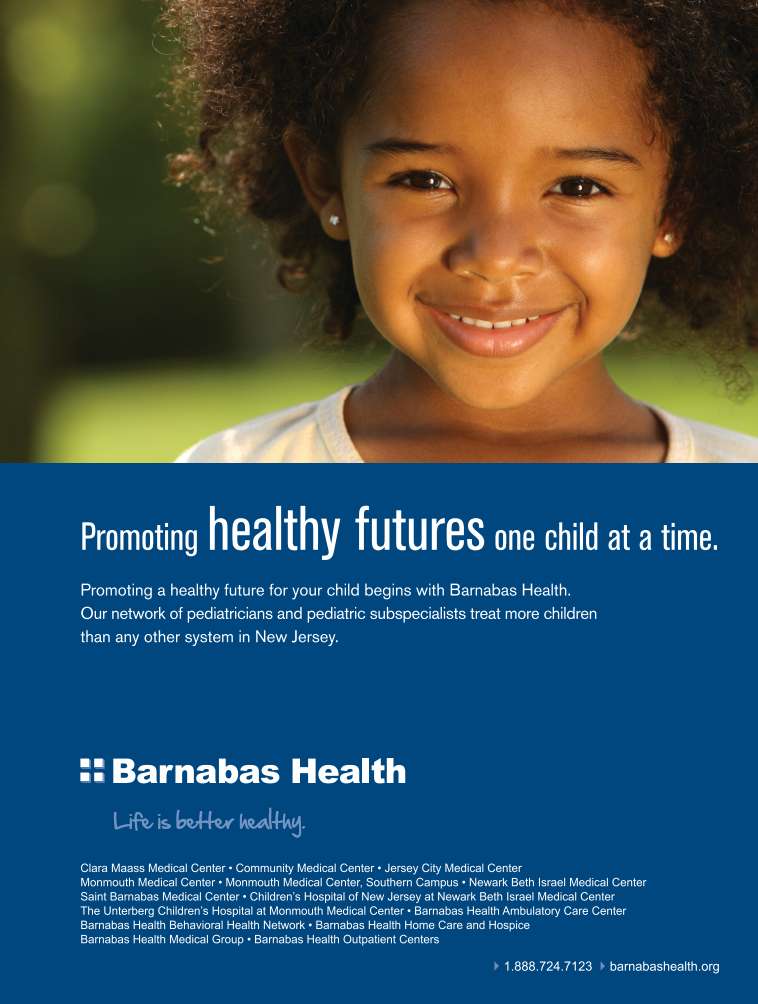 Promoting healthy futures one child at a time.

Promoting a healthy future for your child begins with Barnabas Health. Our network of pediatricians and pediatric subspecialists treat more children than any other system in New Jersey.

Barnabas Health

Life is better healthy.

Clara Maass Medical Center • Community Medical Center • Jersey City Medical Center
Monmouth Medical Center • Monmouth Medical Center, Southern Campus • Newark Beth Israel Medical Center
Saint Barnabas Medical Center • Children's Hospital of New Jersey at Newark Beth Israel Medical Center
The Unterberg Children's Hospital at Monmouth Medical Center • Barnabas Health Ambulatory Care Center
Barnabas Health Behavioral Health Network • Barnabas Health Home Care and Hospice
Barnabas Health Medical Group • Barnabas Health Outpatient Centers

1.888.724.7123 barnabashealth.org